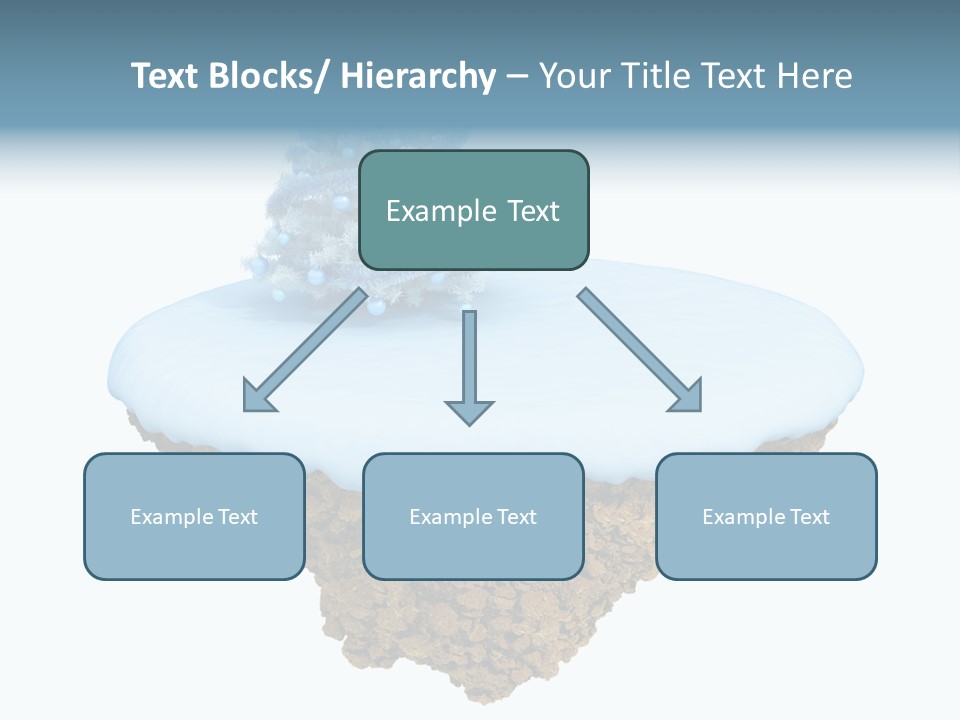 Text Blocks/ Hierarchy – Your Title Text Here

Example Text

Example Text

Example Text

Example Text